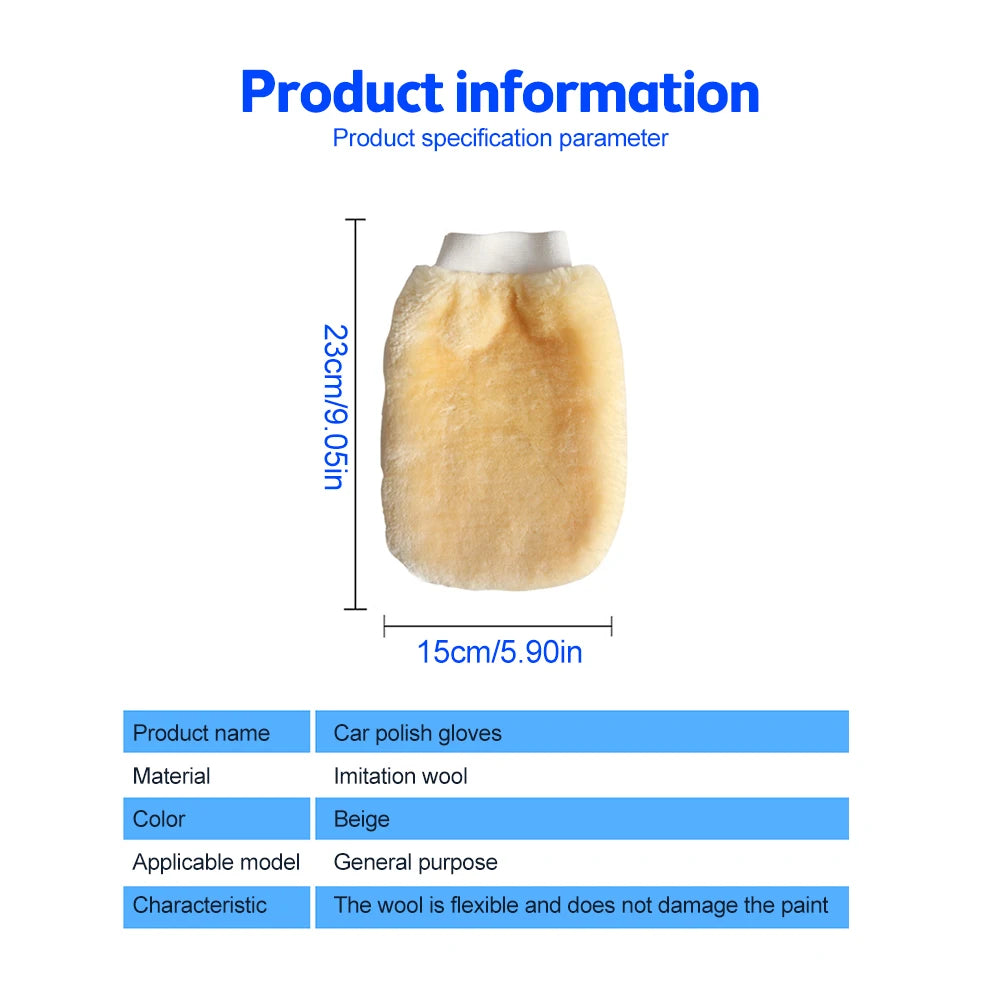 Product information
Product specification parameter

23cm/9.05in

15cm/5.90in

| Product name | Car polish gloves |
|---|---|
| Material | Imitation wool |
| Color | Beige |
| Applicable model | General purpose |
| Characteristic | The wool is flexible and does not damage the paint |